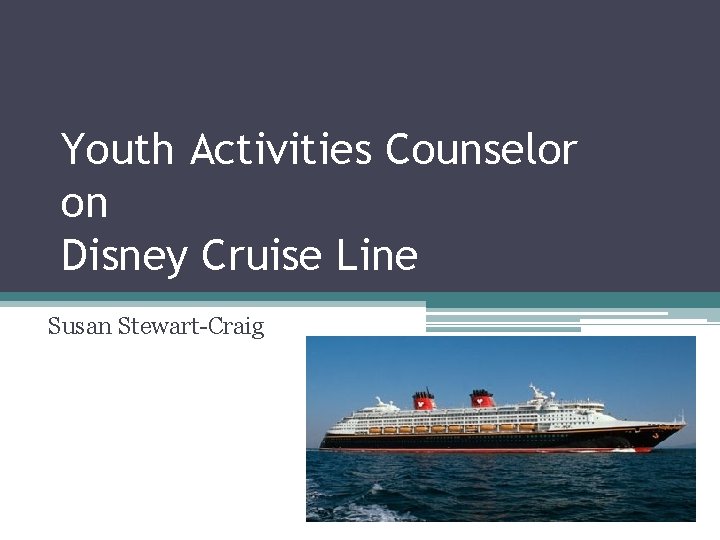 Youth Activities Counselor
on
Disney Cruise Line

Susan Stewart-Craig